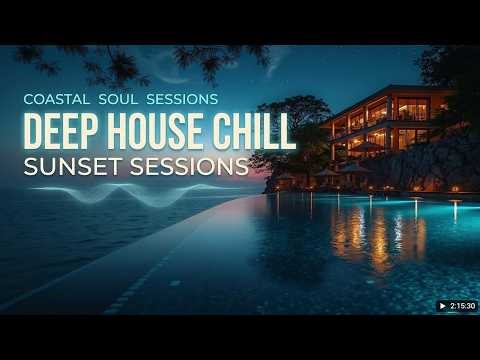 COASTAL SOUL SESSIONS
DEEP HOUSE CHILL
SUNSET SESSIONS

2:15:30